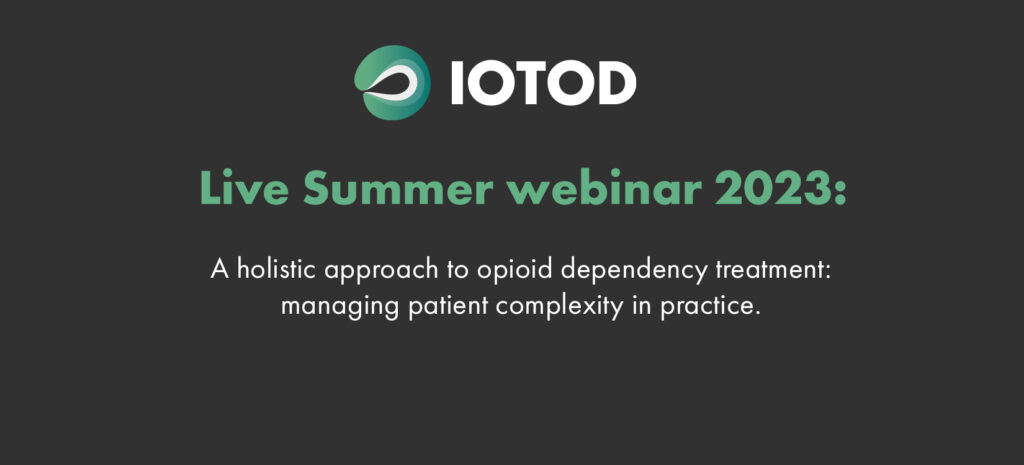 IOTOD

Live Summer webinar 2023:

A holistic approach to opioid dependency treatment: managing patient complexity in practice.